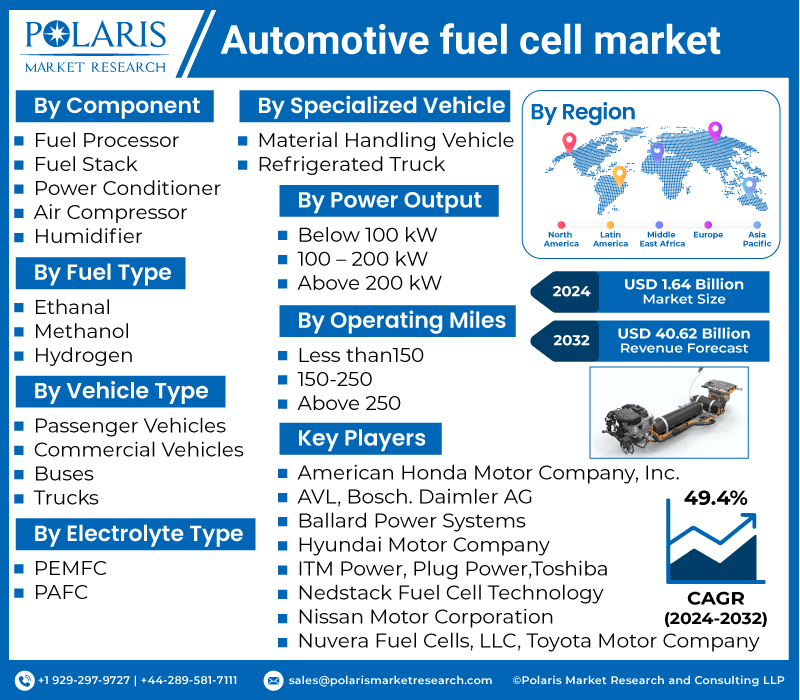 POLARIS
MARKET RESEARCH

Automotive fuel cell market

By Component
- Fuel Processor
- Fuel Stack
- Power Conditioner
- Air Compressor
- Humidifier

By Fuel Type
- Ethanal
- Methanol
- Hydrogen

By Vehicle Type
- Passenger Vehicles
- Commercial Vehicles
- Buses
- Trucks

By Electrolyte Type
- PEMFC
- PAFC

By Specialized Vehicle
- Material Handling Vehicle
- Refrigerated Truck

By Power Output
- Below 100 kW
- 100 – 200 kW
- Above 200 kW

By Operating Miles
- Less than150
- 150-250
- Above 250

Key Players
- American Honda Motor Company, Inc.
- AVL, Bosch. Daimler AG
- Ballard Power Systems
- Hyundai Motor Company
- ITM Power, Plug Power,Toshiba
- Nedstack Fuel Cell Technology
- Nissan Motor Corporation
- Nuvera Fuel Cells, LLC, Toyota Motor Company

By Region

North America
Latin America
Middle East Africa
Europe
Asia Pacific

2024 USD 1.64 Billion Market Size

2032 USD 40.62 Billion Revenue Forecast

49.4%

CAGR (2024-2032)

+1 929-297-9727 | +44-289-581-7111
sales@polarismarketresearch.com
©Polaris Market Research and Consulting LLP